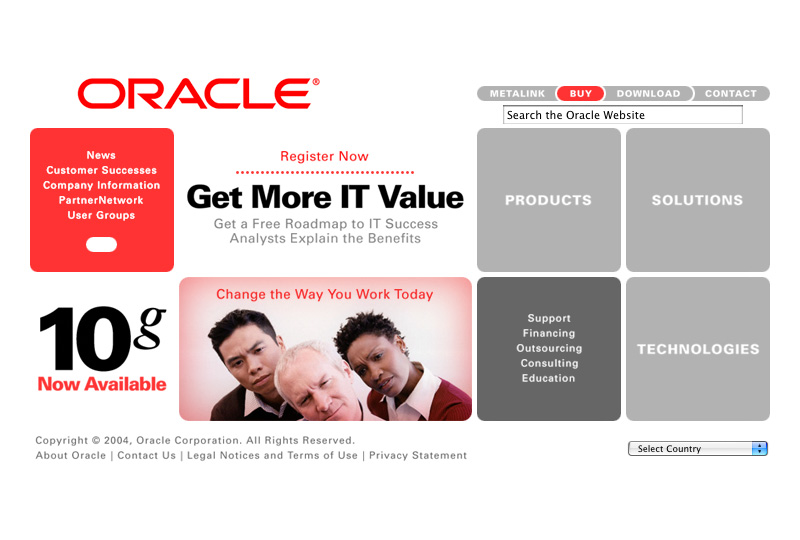 ORACLE®

METALINK BUY DOWNLOAD CONTACT

Search the Oracle Website

News
Customer Successes
Company Information
PartnerNetwork
User Groups

Register Now

Get More IT Value

Get a Free Roadmap to IT Success
Analysts Explain the Benefits

PRODUCTS

SOLUTIONS

10g
Now Available

Change the Way You Work Today

Support
Financing
Outsourcing
Consulting
Education

TECHNOLOGIES

Copyright © 2004, Oracle Corporation. All Rights Reserved.
About Oracle | Contact Us | Legal Notices and Terms of Use | Privacy Statement

Select Country